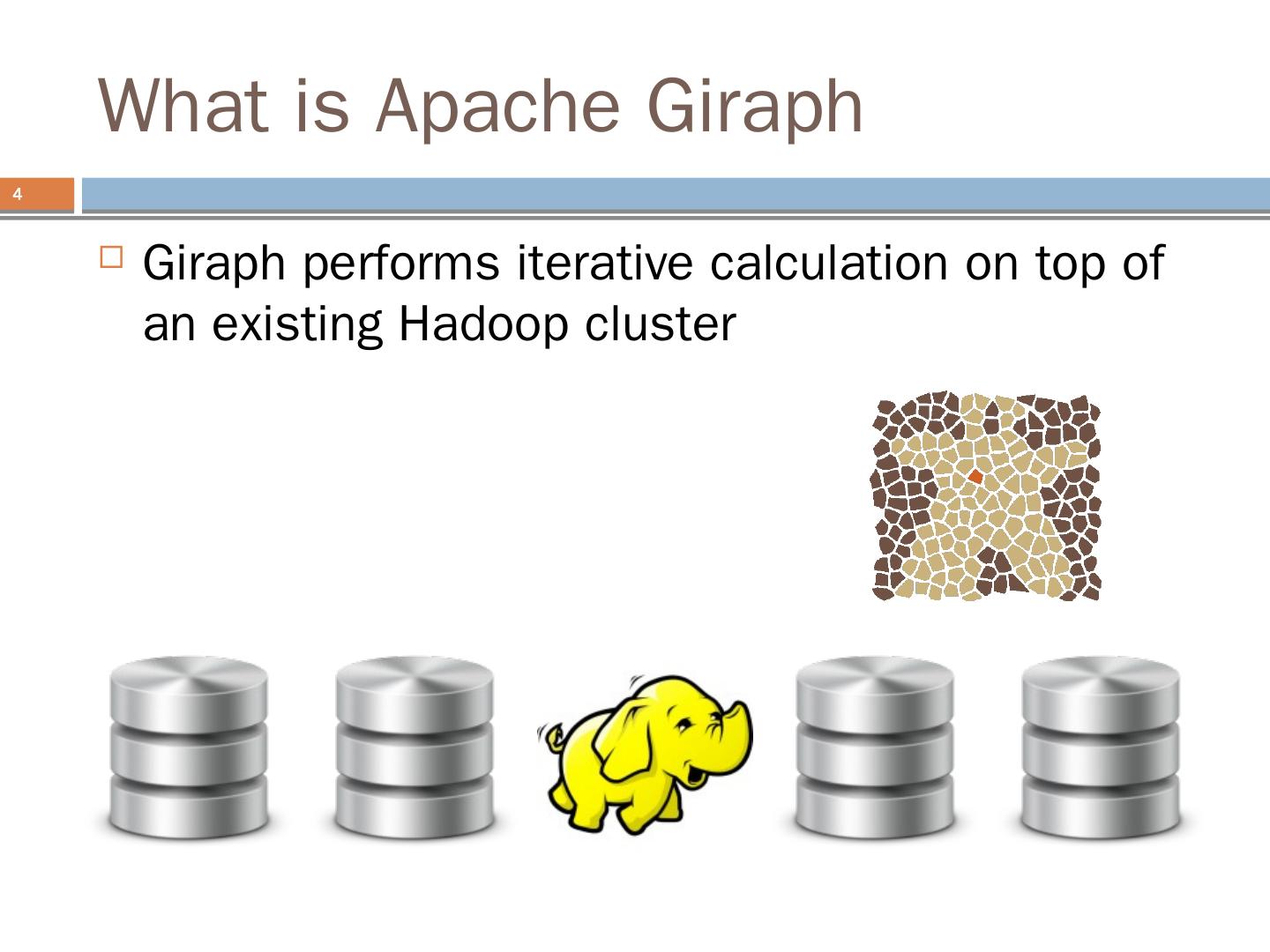 What is Apache Giraph

4

Giraph performs iterative calculation on top of an existing Hadoop cluster